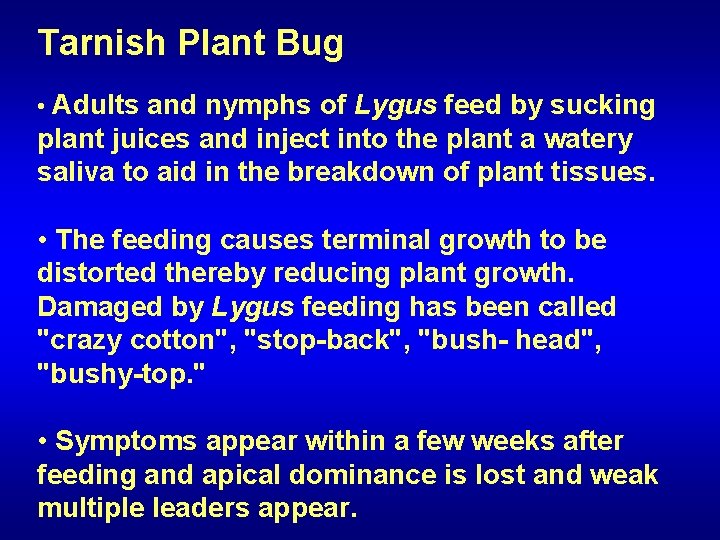 Tarnish Plant Bug

• Adults and nymphs of Lygus feed by sucking plant juices and inject into the plant a watery saliva to aid in the breakdown of plant tissues.

• The feeding causes terminal growth to be distorted thereby reducing plant growth. Damaged by Lygus feeding has been called "crazy cotton", "stop-back", "bush- head", "bushy-top."

• Symptoms appear within a few weeks after feeding and apical dominance is lost and weak multiple leaders appear.